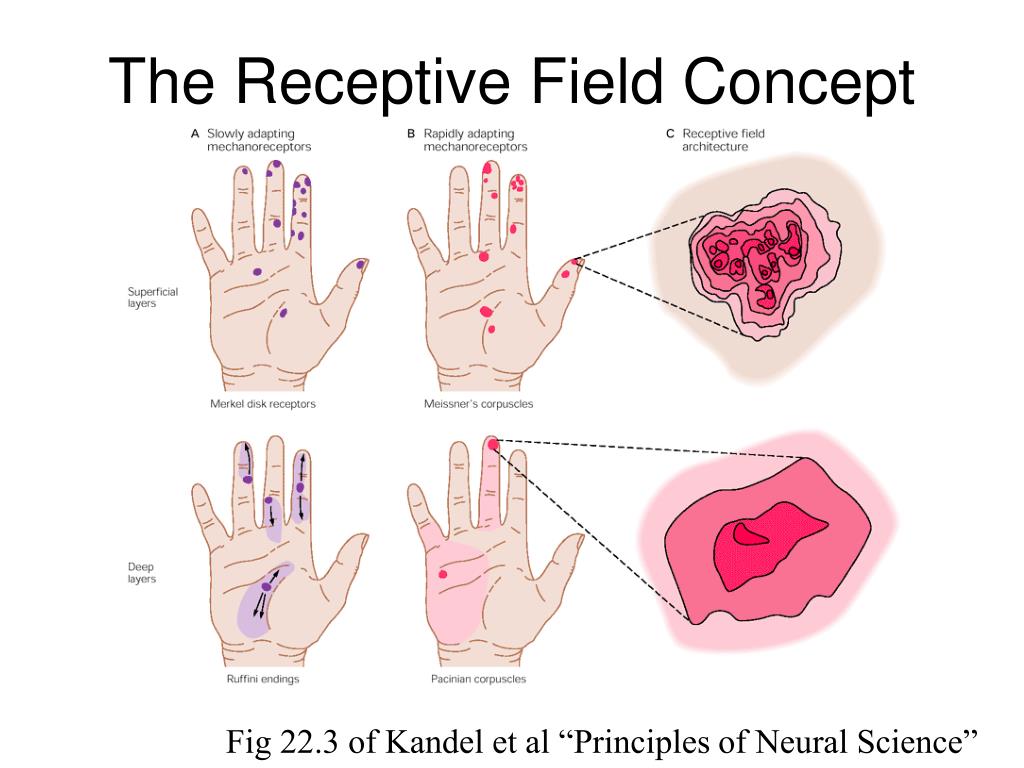 The Receptive Field Concept

A Slowly adapting mechanoreceptors

B Rapidly adapting mechanoreceptors

C Receptive field architecture

Superficial layers

Merkel disk receptors

Meissner's corpuscles

Deep layers

Ruffini endings

Pacinian corpuscles

Fig 22.3 of Kandel et al “Principles of Neural Science”